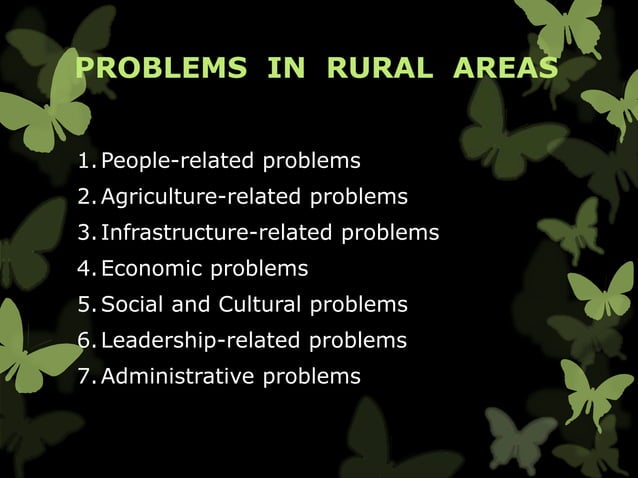 PROBLEMS IN RURAL AREAS

1. People-related problems
2. Agriculture-related problems
3. Infrastructure-related problems
4. Economic problems
5. Social and Cultural problems
6. Leadership-related problems
7. Administrative problems